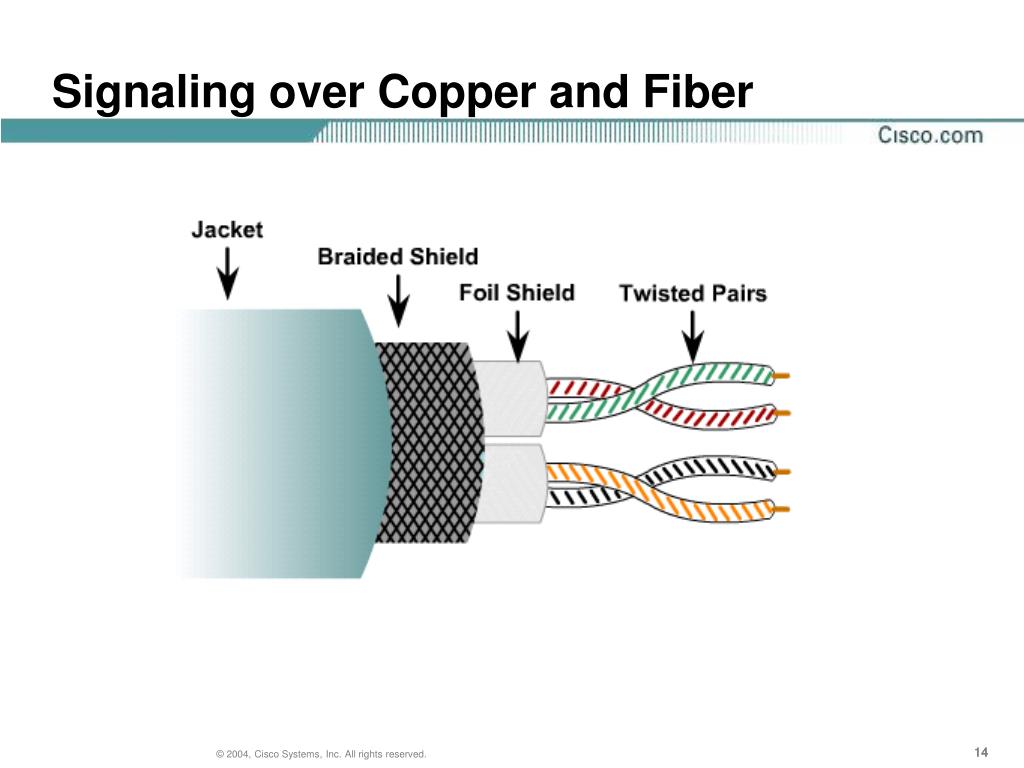 Signaling over Copper and Fiber

Cisco.com

Jacket

Braided Shield

Foil Shield

Twisted Pairs

© 2004, Cisco Systems, Inc. All rights reserved.

14